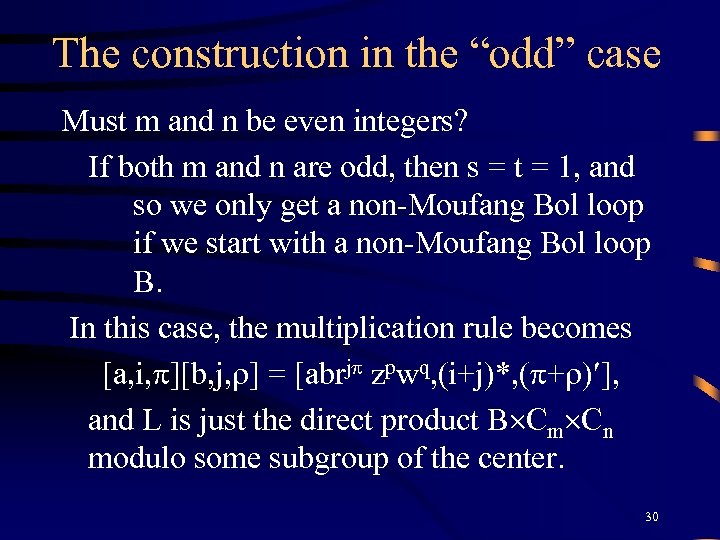 The construction in the “odd” case

Must m and n be even integers?

If both m and n are odd, then s = t = 1, and so we only get a non-Moufang Bol loop if we start with a non-Moufang Bol loop B.

In this case, the multiplication rule becomes

$[a,i,\pi][b,j,\rho] = [abr^{j\pi} z^p w^q,(i+j)^*,(\pi+\rho)']$,

and L is just the direct product $B \times C_m \times C_n$ modulo some subgroup of the center.

30